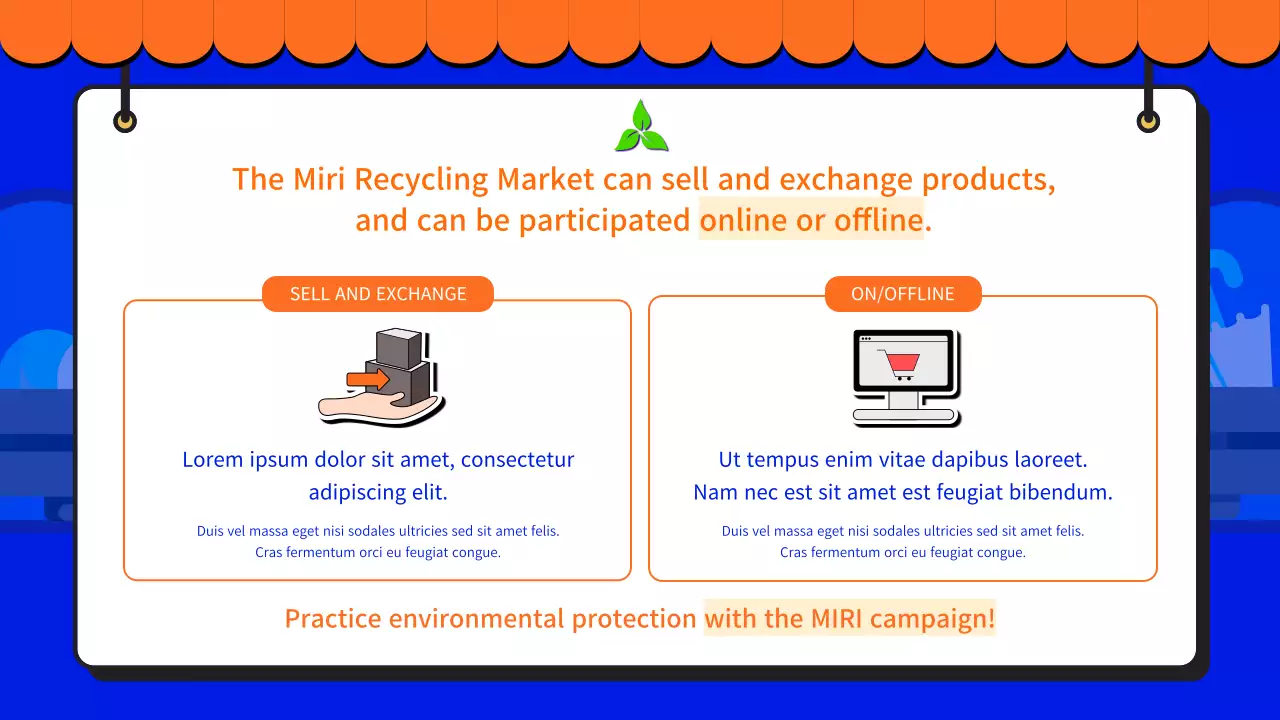 The Miri Recycling Market can sell and exchange products, and can be participated online or offline.

SELL AND EXCHANGE

Lorem ipsum dolor sit amet, consectetur adipiscing elit.

Duis vel massa eget nisi sodales ultricies sed sit amet felis. Cras fermentum orci eu feugiat congue.

ON/OFFLINE

Ut tempus enim vitae dapibus laoreet. Nam nec est sit amet est feugiat bibendum.

Duis vel massa eget nisi sodales ultricies sed sit amet felis. Cras fermentum orci eu feugiat congue.

Practice environmental protection with the MIRI campaign!